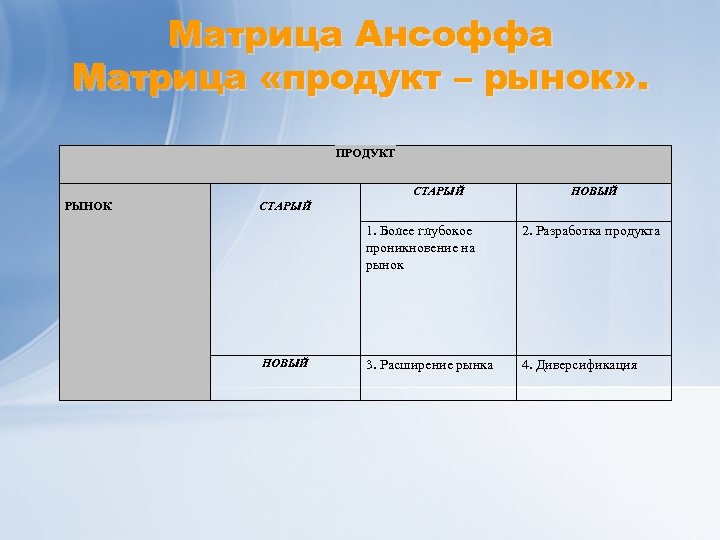 Матрица Ансоффа
Матрица «продукт – рынок».

| ПРОДУКТ | | | |
|---|---|---|---|
| РЫНОК | СТАРЫЙ | СТАРЫЙ | НОВЫЙ |
| | | 1. Более глубокое проникновение на рынок | 2. Разработка продукта |
| | НОВЫЙ | 3. Расширение рынка | 4. Диверсификация |